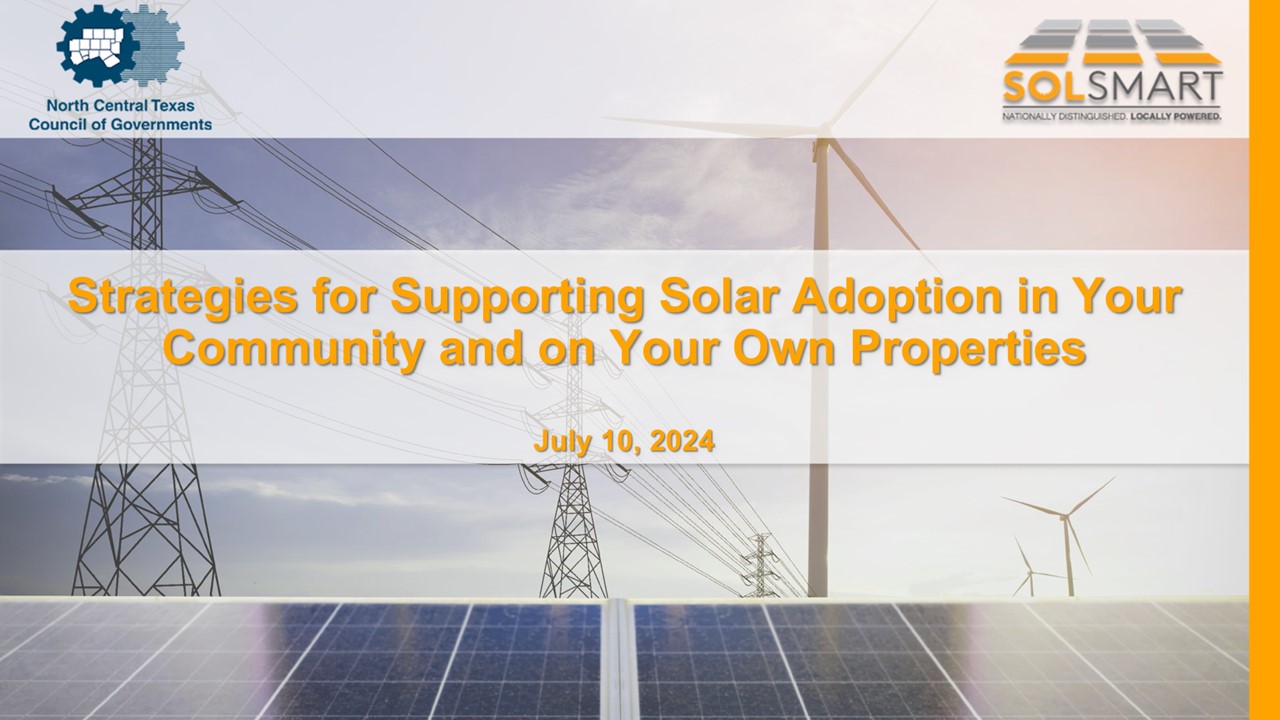 North Central Texas
Council of Governments

SOLSMART
NATIONALLY DISTINGUISHED. LOCALLY POWERED.

Strategies for Supporting Solar Adoption in Your Community and on Your Own Properties

July 10, 2024